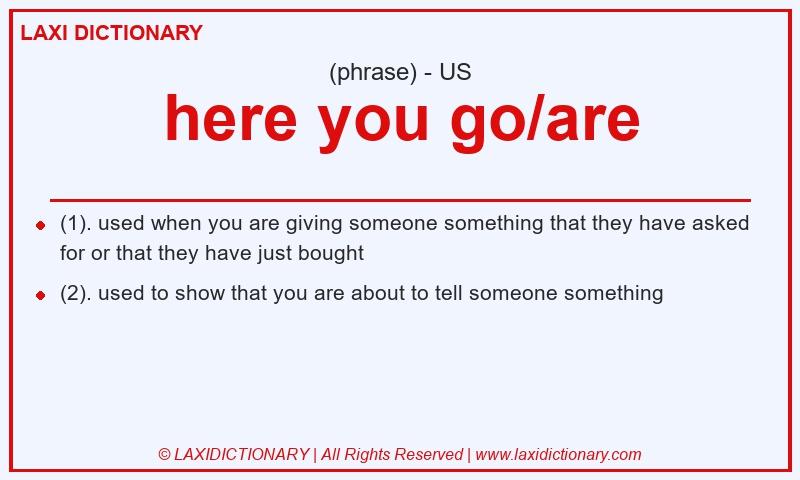 LAXI DICTIONARY

(phrase) - US

here you go/are

- (1). used when you are giving someone something that they have asked for or that they have just bought
- (2). used to show that you are about to tell someone something

© LAXIDICTIONARY | All Rights Reserved | www.laxidictionary.com